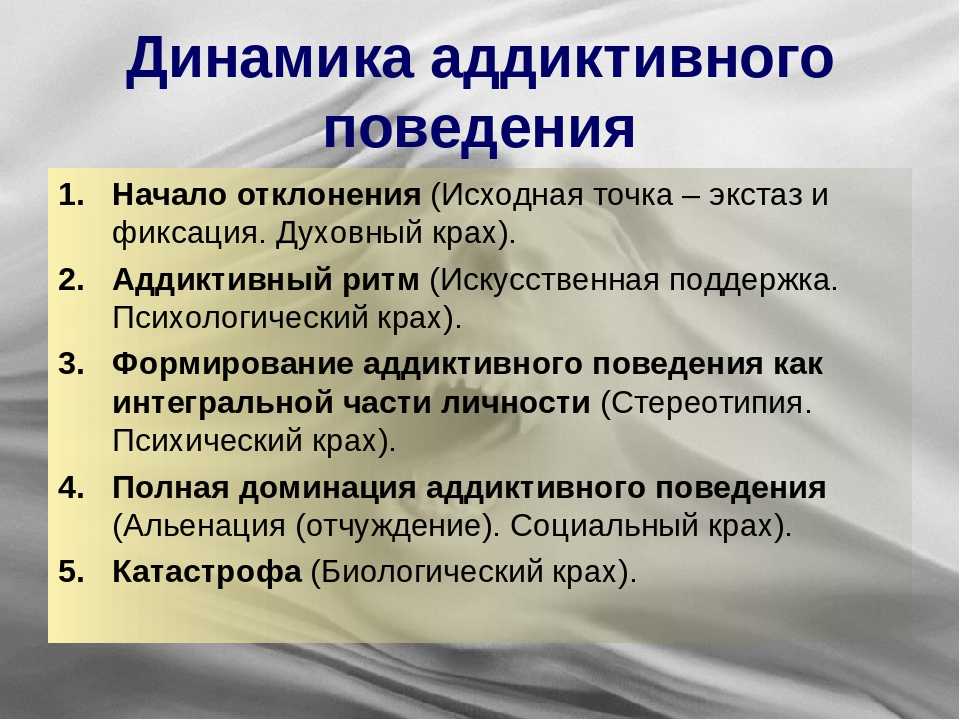 Динамика аддиктивного поведения

1. Начало отклонения (Исходная точка – экстаз и фиксация. Духовный крах).
2. Аддиктивный ритм (Искусственная поддержка. Психологический крах).
3. Формирование аддиктивного поведения как интегральной части личности (Стереотипия. Психический крах).
4. Полная доминация аддиктивного поведения (Альенация (отчуждение). Социальный крах).
5. Катастрофа (Биологический крах).